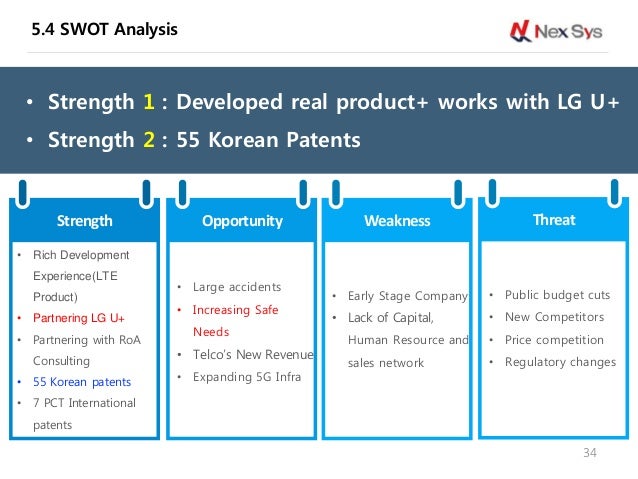 5.4 SWOT Analysis

Nex Sys

• Strength 1 : Developed real product+ works with LG U+
• Strength 2 : 55 Korean Patents

Strength

• Rich Development Experience(LTE Product)
• Partnering LG U+
• Partnering with RoA Consulting
• 55 Korean patents
• 7 PCT International patents

Opportunity

• Large accidents
• Increasing Safe Needs
• Telco's New Revenue
• Expanding 5G Infra

Weakness

• Early Stage Company
• Lack of Capital, Human Resource and sales network

Threat

• Public budget cuts
• New Competitors
• Price competition
• Regulatory changes

34